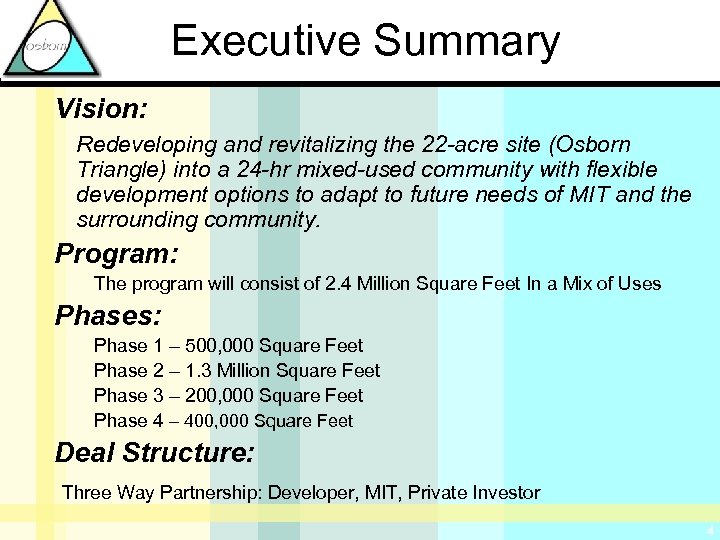 osborn

Executive Summary

Vision:

Redeveloping and revitalizing the 22-acre site (Osborn Triangle) into a 24-hr mixed-used community with flexible development options to adapt to future needs of MIT and the surrounding community.

Program:

The program will consist of 2.4 Million Square Feet In a Mix of Uses

Phases:

Phase 1 – 500,000 Square Feet
Phase 2 – 1.3 Million Square Feet
Phase 3 – 200,000 Square Feet
Phase 4 – 400,000 Square Feet

Deal Structure:

Three Way Partnership: Developer, MIT, Private Investor

4